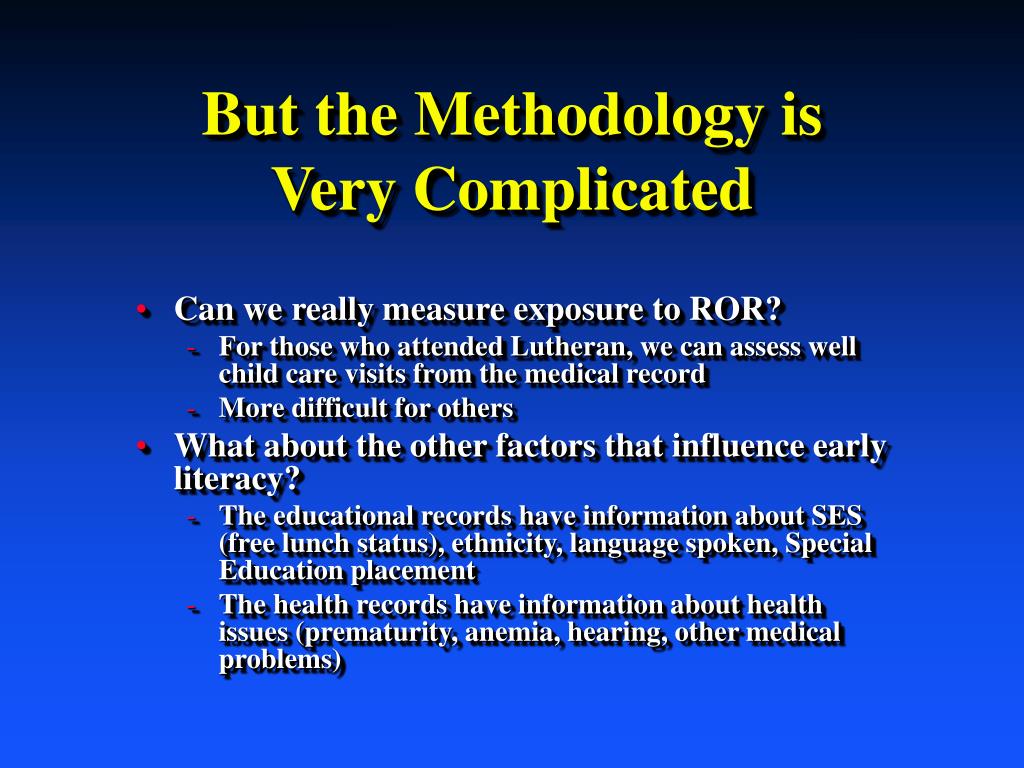 But the Methodology is Very Complicated

• Can we really measure exposure to ROR?
  - For those who attended Lutheran, we can assess well child care visits from the medical record
  - More difficult for others
• What about the other factors that influence early literacy?
  - The educational records have information about SES (free lunch status), ethnicity, language spoken, Special Education placement
  - The health records have information about health issues (prematurity, anemia, hearing, other medical problems)